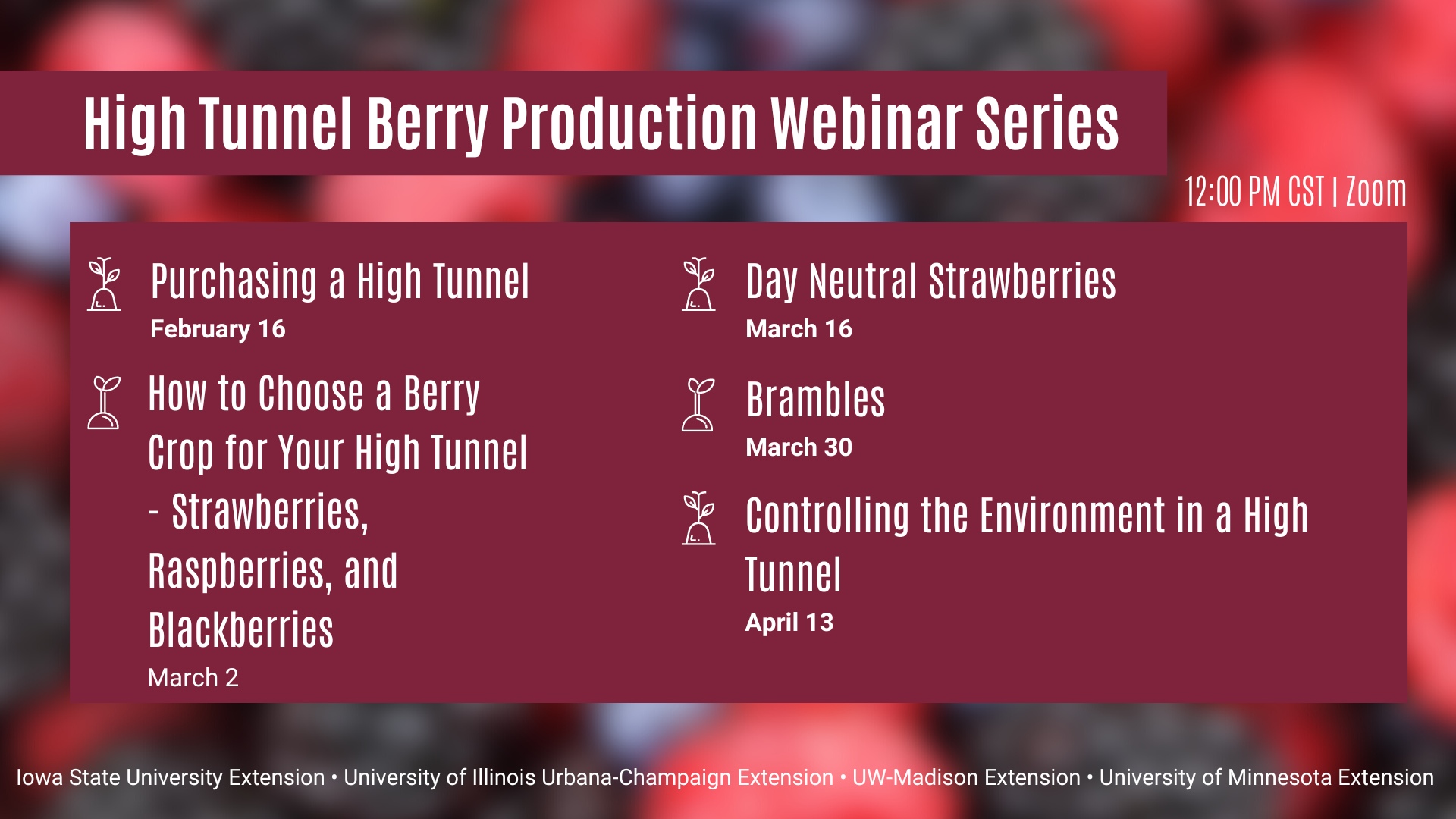 High Tunnel Berry Production Webinar Series

12:00 PM CST | Zoom

Purchasing a High Tunnel
February 16

How to Choose a Berry Crop for Your High Tunnel - Strawberries, Raspberries, and Blackberries
March 2

Day Neutral Strawberries
March 16

Brambles
March 30

Controlling the Environment in a High Tunnel
April 13

Iowa State University Extension • University of Illinois Urbana-Champaign Extension • UW-Madison Extension • University of Minnesota Extension